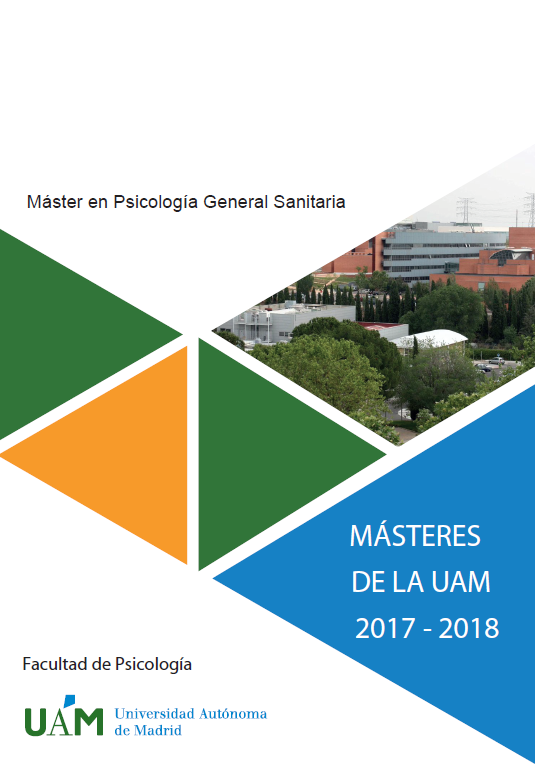 Máster en Psicología General Sanitaria

MÁSTERES DE LA UAM 2017 - 2018

Facultad de Psicología

UAM Universidad Autónoma de Madrid